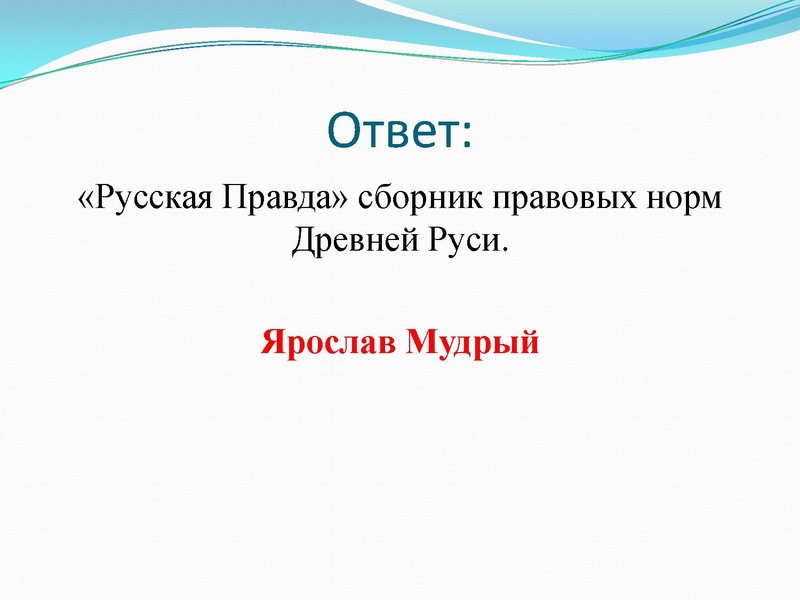 Ответ:

«Русская Правда» сборник правовых норм Древней Руси.

Ярослав Мудрый